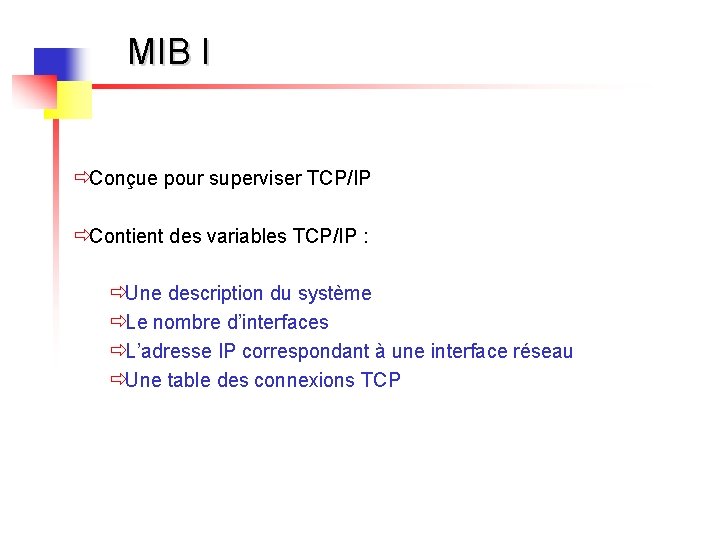 MIB I

⇨Conçue pour superviser TCP/IP

⇨Contient des variables TCP/IP :

⇨Une description du système
⇨Le nombre d'interfaces
⇨L'adresse IP correspondant à une interface réseau
⇨Une table des connexions TCP